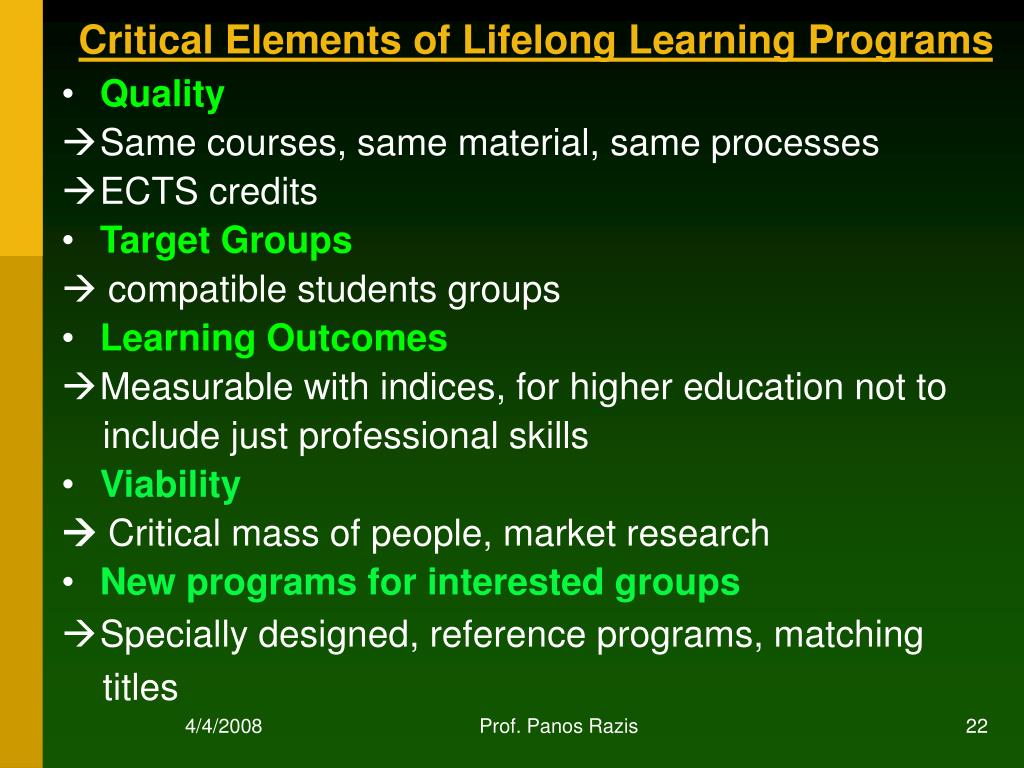 Critical Elements of Lifelong Learning Programs

• Quality

→Same courses, same material, same processes

→ECTS credits

• Target Groups

→ compatible students groups

• Learning Outcomes

→Measurable with indices, for higher education not to include just professional skills

• Viability

→ Critical mass of people, market research

• New programs for interested groups

→Specially designed, reference programs, matching titles

4/4/2008

Prof. Panos Razis

22